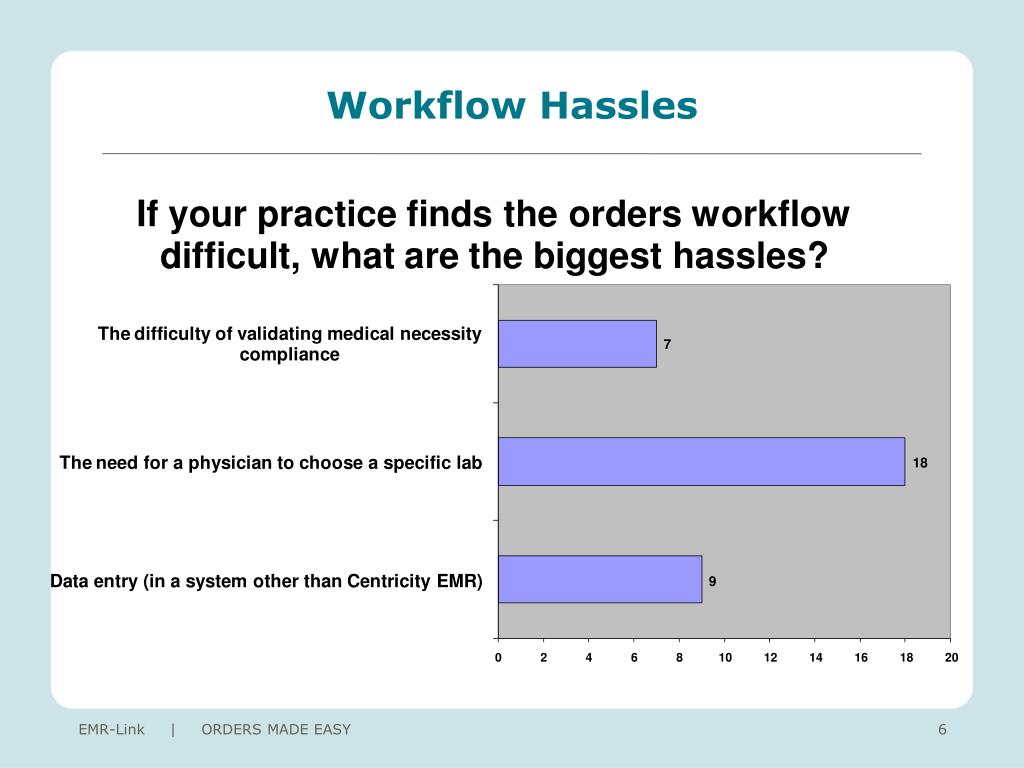 Workflow Hassles

If your practice finds the orders workflow difficult, what are the biggest hassles?

The difficulty of validating medical necessity compliance

7

The need for a physician to choose a specific lab

18

Data entry (in a system other than Centricity EMR)

9

0 2 4 6 8 10 12 14 16 18 20

EMR-Link | ORDERS MADE EASY

6